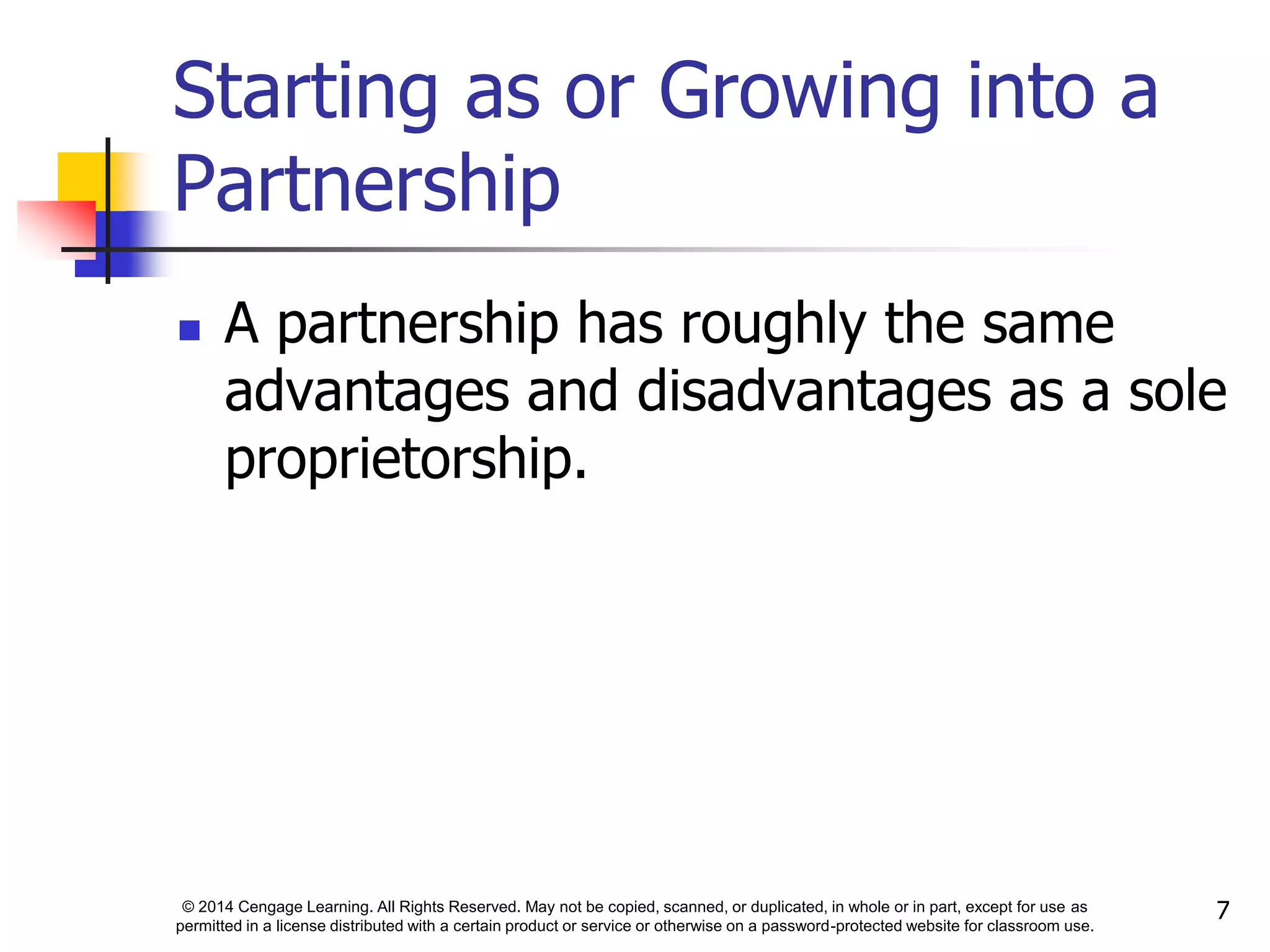 Starting as or Growing into a Partnership

▪ A partnership has roughly the same advantages and disadvantages as a sole proprietorship.

© 2014 Cengage Learning. All Rights Reserved. May not be copied, scanned, or duplicated, in whole or in part, except for use as permitted in a license distributed with a certain product or service or otherwise on a password-protected website for classroom use.

7